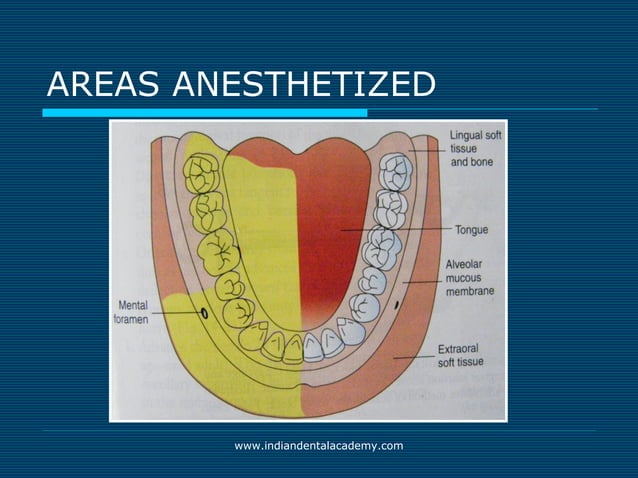 AREAS ANESTHETIZED

Lingual soft tissue and bone

Tongue

Alveolar mucous membrane

Mental foramen

Extraoral soft tissue

www.indiandentalacademy.com